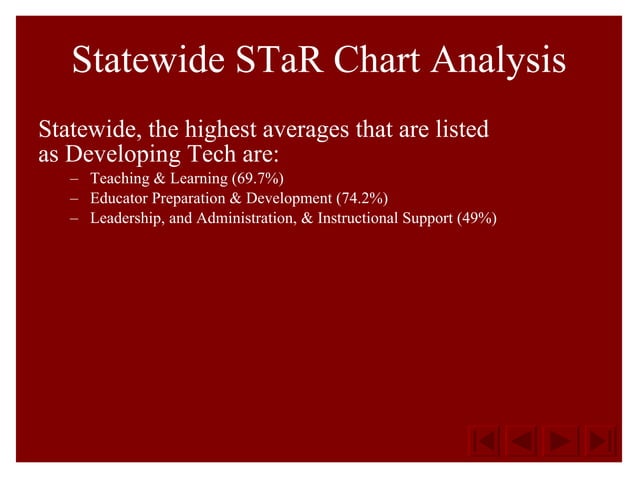 Statewide STaR Chart Analysis

Statewide, the highest averages that are listed as Developing Tech are:

– Teaching & Learning (69.7%)
– Educator Preparation & Development (74.2%)
– Leadership, and Administration, & Instructional Support (49%)